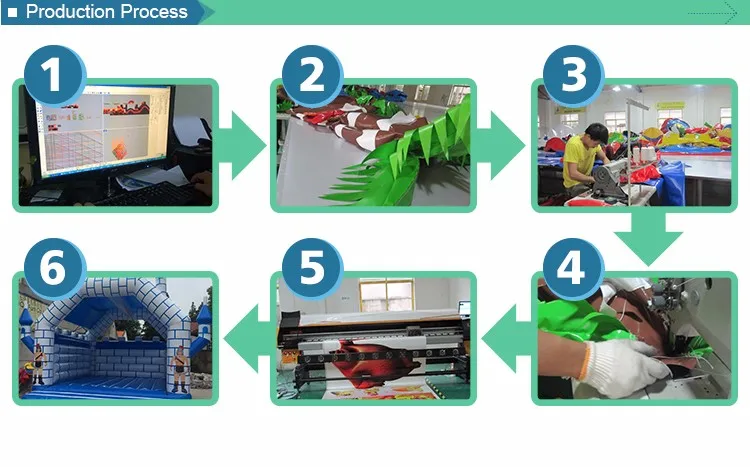 Production Process

1

2

3

4

5

6